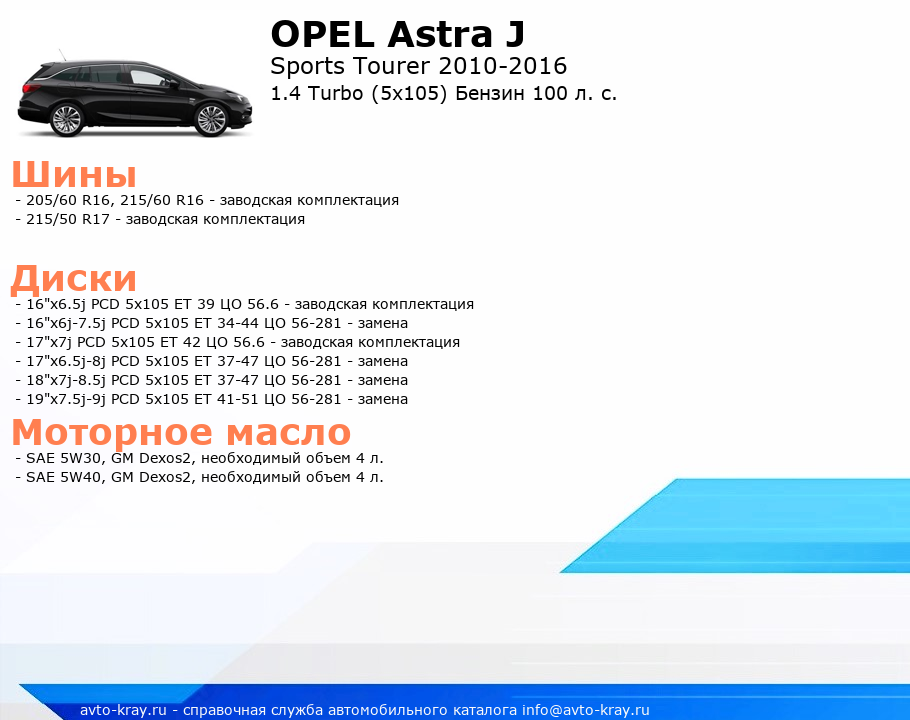 OPEL Astra J
Sports Tourer 2010-2016
1.4 Turbo (5x105) Бензин 100 л. с.

Шины
- 205/60 R16, 215/60 R16 - заводская комплектация
- 215/50 R17 - заводская комплектация

Диски
- 16"x6.5j PCD 5x105 ET 39 ЦО 56.6 - заводская комплектация
- 16"x6j-7.5j PCD 5x105 ET 34-44 ЦО 56-281 - замена
- 17"x7j PCD 5x105 ET 42 ЦО 56.6 - заводская комплектация
- 17"x6.5j-8j PCD 5x105 ET 37-47 ЦО 56-281 - замена
- 18"x7j-8.5j PCD 5x105 ET 37-47 ЦО 56-281 - замена
- 19"x7.5j-9j PCD 5x105 ET 41-51 ЦО 56-281 - замена

Моторное масло
- SAE 5W30, GM Dexos2, необходимый объем 4 л.
- SAE 5W40, GM Dexos2, необходимый объем 4 л.

avto-kray.ru - справочная служба автомобильного каталога info@avto-kray.ru